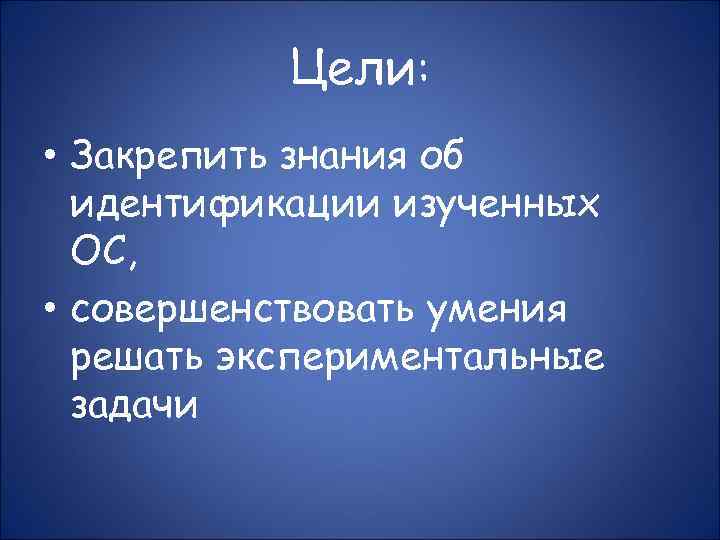 Цели:

• Закрепить знания об идентификации изученных ОС,

• совершенствовать умения решать экспериментальные задачи